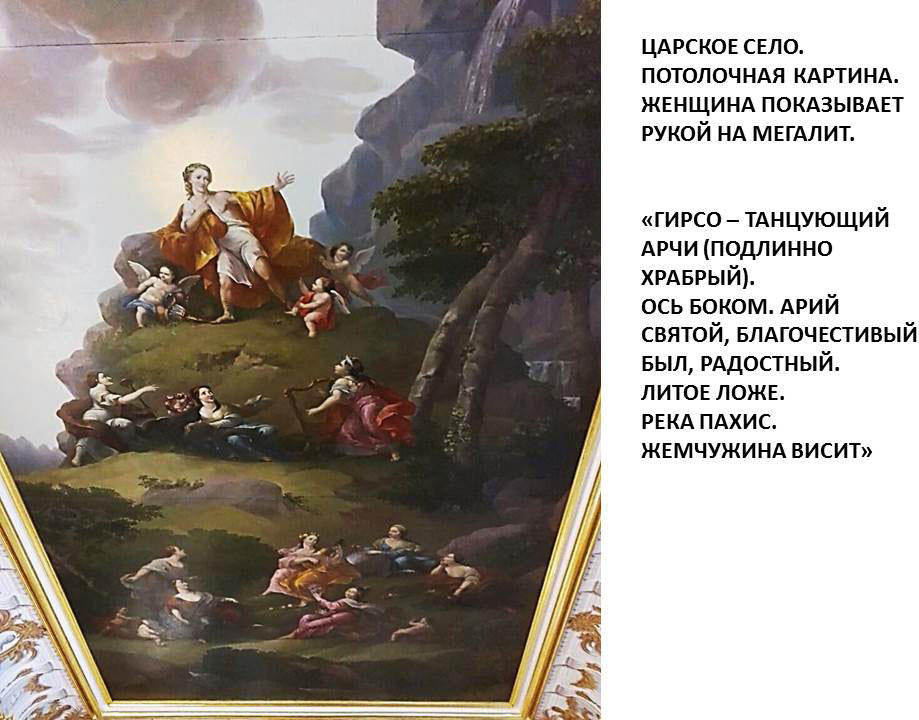 ЦАРСКОЕ СЕЛО.
ПОТОЛОЧНАЯ КАРТИНА.
ЖЕНЩИНА ПОКАЗЫВАЕТ РУКОЙ НА МЕГАЛИТ.

«ГИРСО – ТАНЦУЮЩИЙ АРЧИ (ПОДЛИННО ХРАБРЫЙ).
ОСЬ БОКОМ. АРИЙ СВЯТОЙ, БЛАГОЧЕСТИВЫЙ БЫЛ, РАДОСТНЫЙ.
ЛИТОЕ ЛОЖЕ.
РЕКА ПАХИС.
ЖЕМЧУЖИНА ВИСИТ»